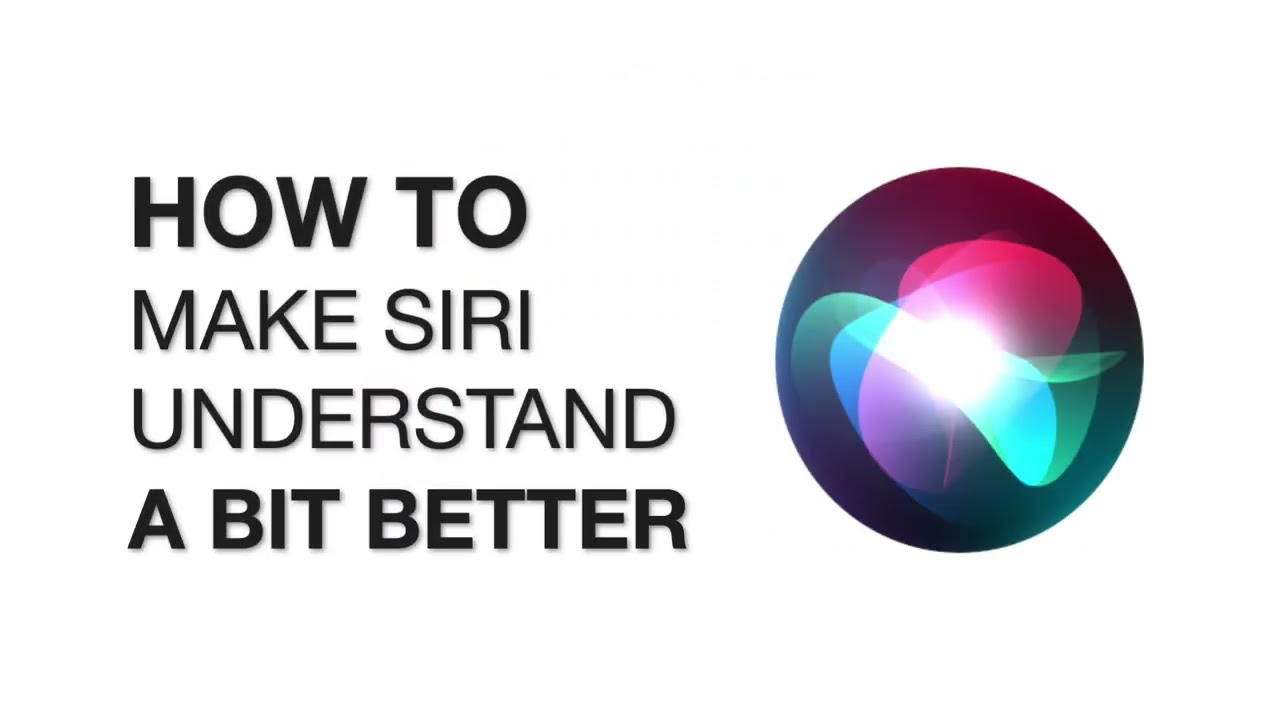 HOW TO
MAKE SIRI
UNDERSTAND
A BIT BETTER